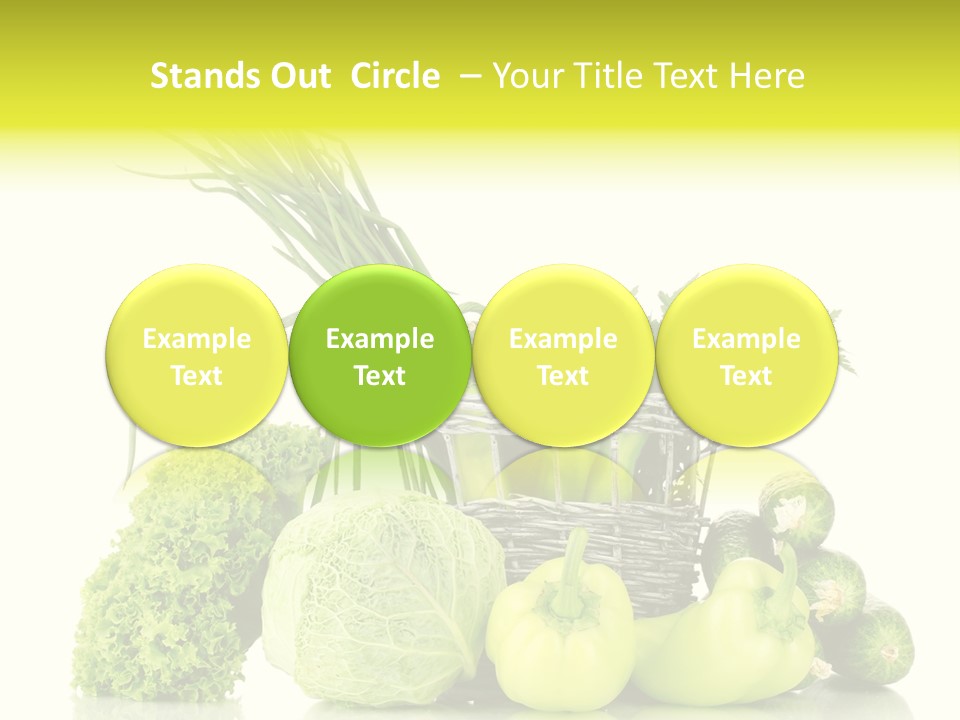 Stands Out Circle – Your Title Text Here

Example Text

Example Text

Example Text

Example Text